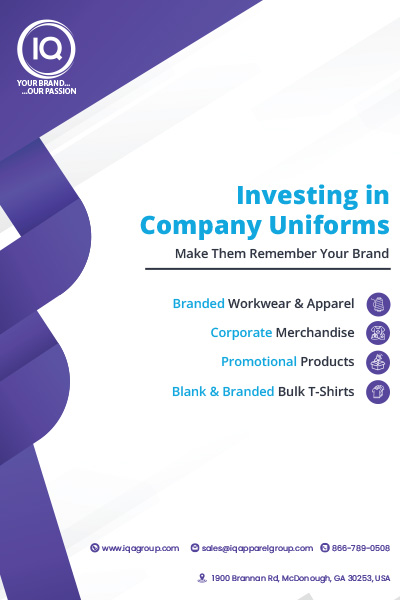 IQ
YOUR BRAND...
...OUR PASSION

Investing in Company Uniforms

Make Them Remember Your Brand

Branded Workwear & Apparel

Corporate Merchandise

Promotional Products

Blank & Branded Bulk T-Shirts

www.iqagroup.com sales@iqapparelgroup.com 866-789-0508

1900 Brannan Rd, McDonough, GA 30253, USA